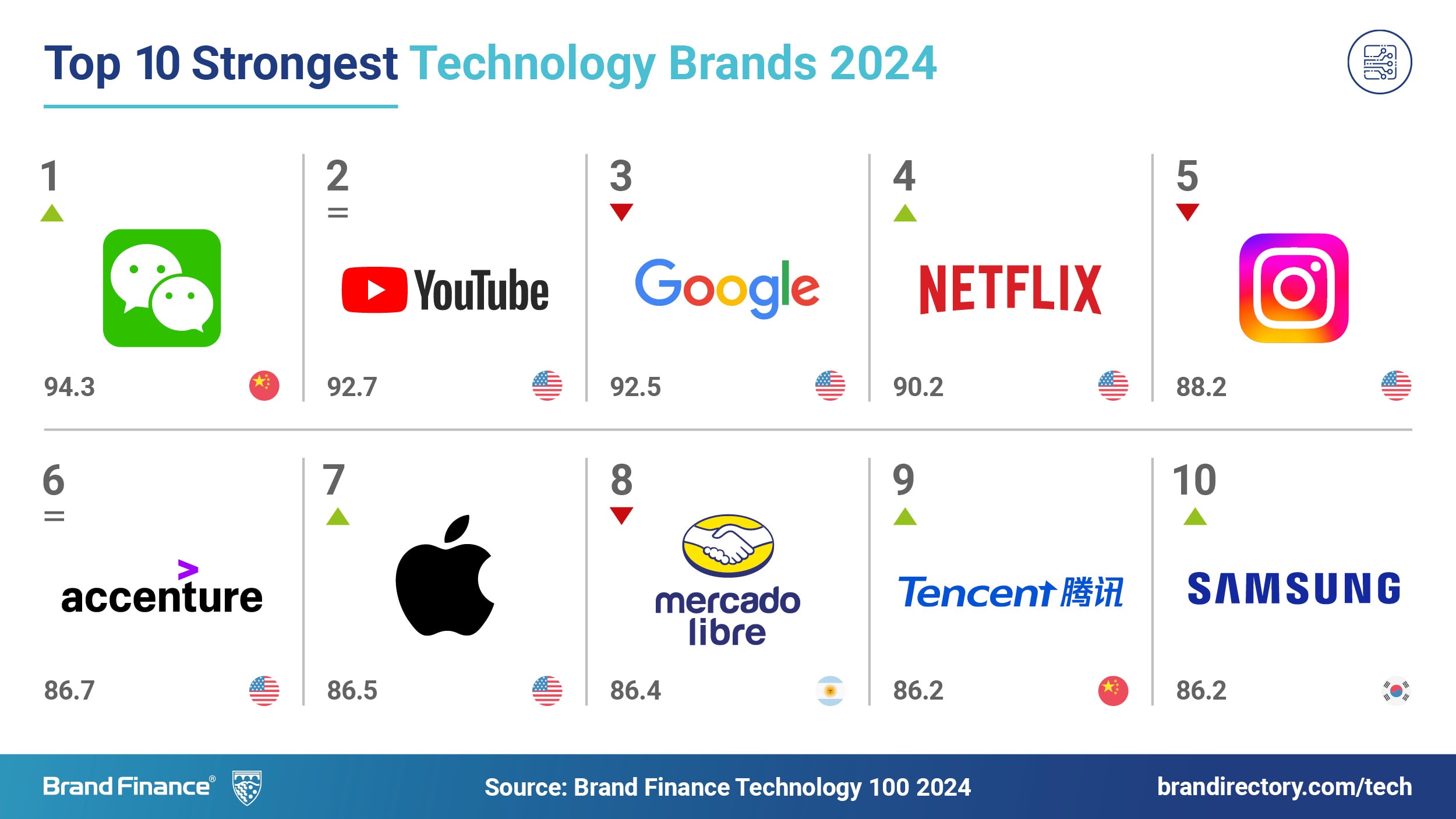 Top 10 Strongest Technology Brands 2024

1
94.3

2
=
YouTube
92.7

3
Google
92.5

4
NETFLIX
90.2

5
88.2

6
=
accenture
86.7

7
86.5

8
mercado libre
86.4

9
Tencent 腾讯
86.2

10
SAMSUNG
86.2

Brand Finance®
Source: Brand Finance Technology 100 2024
brandirectory.com/tech